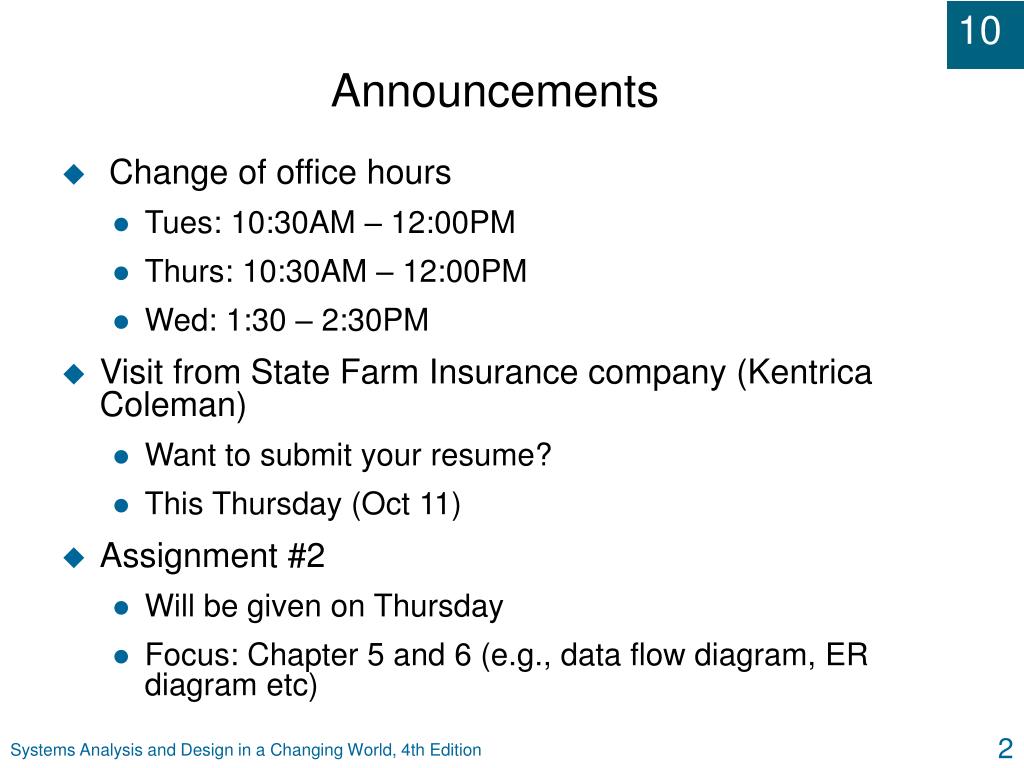 10

Announcements

Change of office hours

Tues: 10:30AM – 12:00PM

Thurs: 10:30AM – 12:00PM

Wed: 1:30 – 2:30PM

Visit from State Farm Insurance company (Kentrica Coleman)

Want to submit your resume?

This Thursday (Oct 11)

Assignment #2

Will be given on Thursday

Focus: Chapter 5 and 6 (e.g., data flow diagram, ER diagram etc)

Systems Analysis and Design in a Changing World, 4th Edition

2